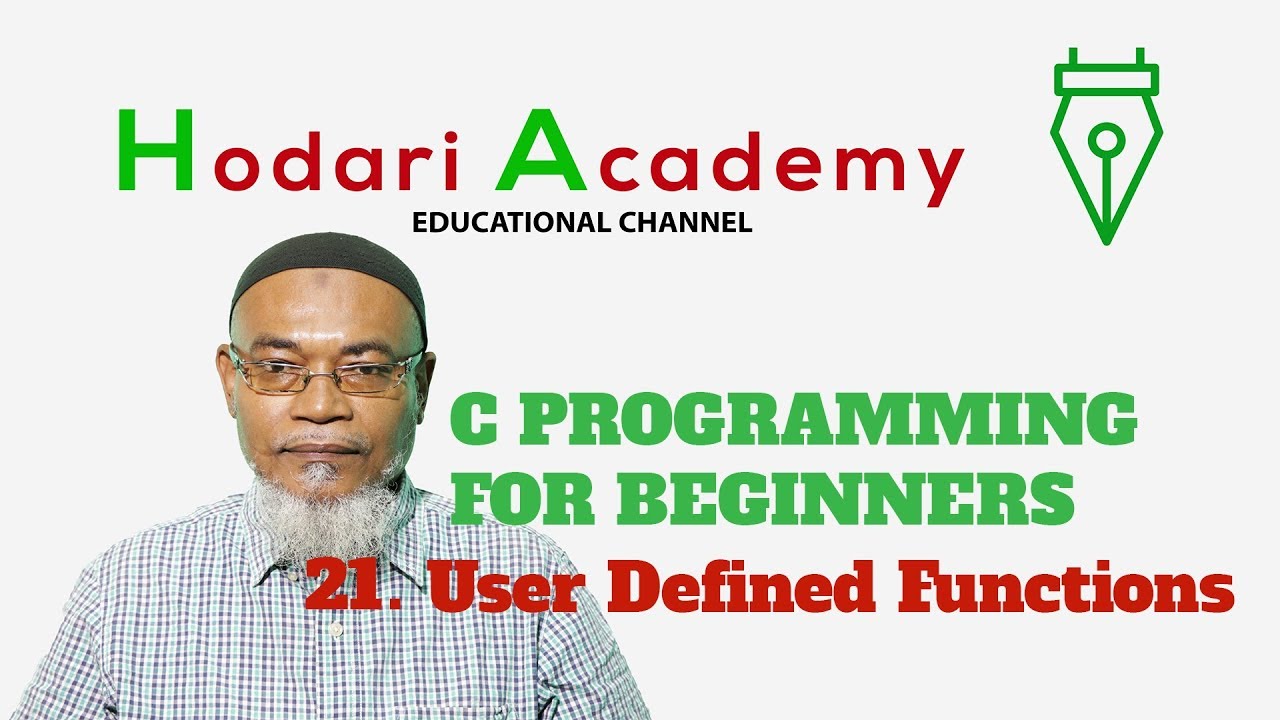 Hodari Academy
EDUCATIONAL CHANNEL

C PROGRAMMING
FOR BEGINNERS
21. User Defined Functions